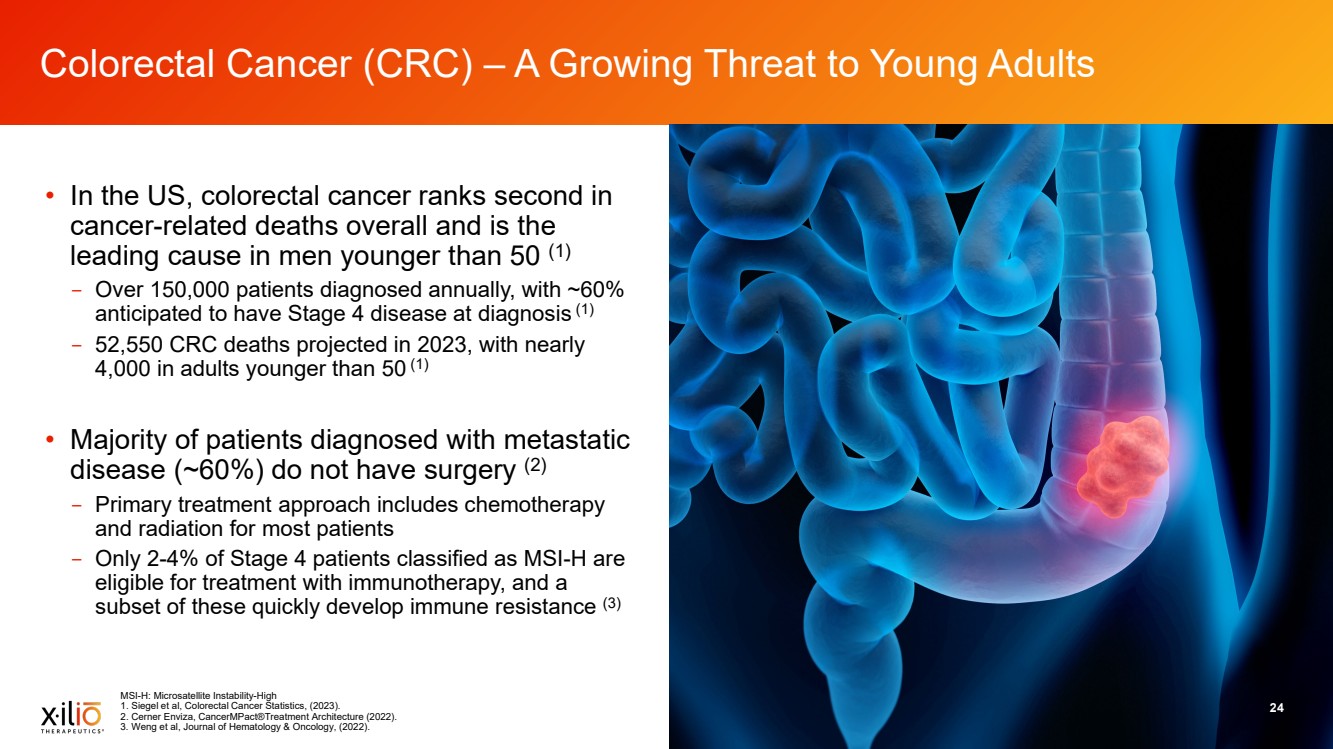 Colorectal Cancer (CRC) – A Growing Threat to Young Adults

• In the US, colorectal cancer ranks second in cancer-related deaths overall and is the leading cause in men younger than 50 $^{(1)}$

– Over 150,000 patients diagnosed annually, with ~60% anticipated to have Stage 4 disease at diagnosis $^{(1)}$

– 52,550 CRC deaths projected in 2023, with nearly 4,000 in adults younger than 50 $^{(1)}$

• Majority of patients diagnosed with metastatic disease (~60%) do not have surgery $^{(2)}$

– Primary treatment approach includes chemotherapy and radiation for most patients

– Only 2-4% of Stage 4 patients classified as MSI-H are eligible for treatment with immunotherapy, and a subset of these quickly develop immune resistance $^{(3)}$

xilio THERAPEUTICS

MSI-H: Microsatellite Instability-High
1. Siegel et al, Colorectal Cancer Statistics, (2023).
2. Cerner Enviza, CancerMPact®Treatment Architecture (2022).
3. Weng et al, Journal of Hematology & Oncology, (2022).

24